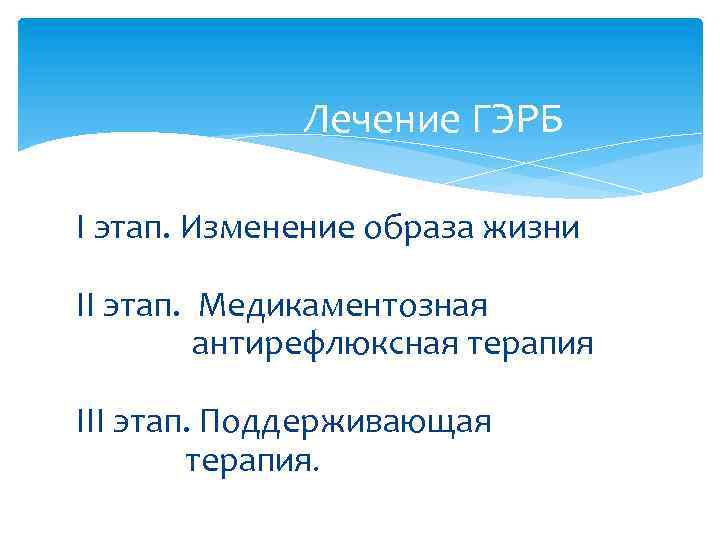 Лечение ГЭРБ

I этап. Изменение образа жизни

II этап. Медикаментозная антирефлюксная терапия

III этап. Поддерживающая терапия.